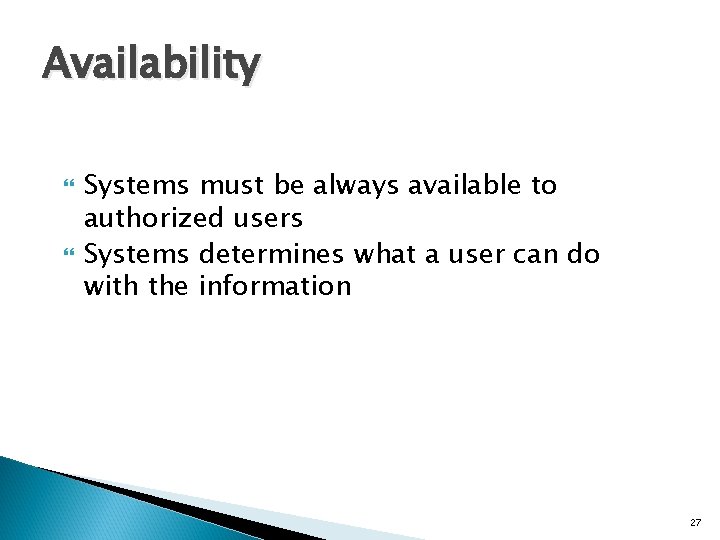 Availability

Systems must be always available to authorized users

Systems determines what a user can do with the information

27